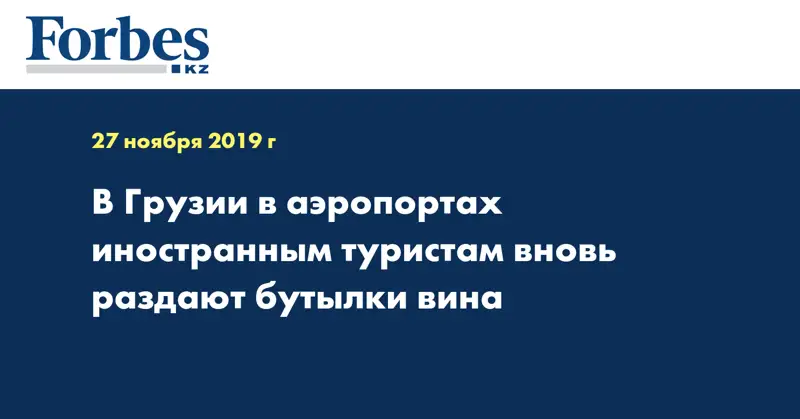 Forbes
KZ

27 ноября 2019 г

В Грузии в аэропортах иностранным туристам вновь раздают бутылки вина